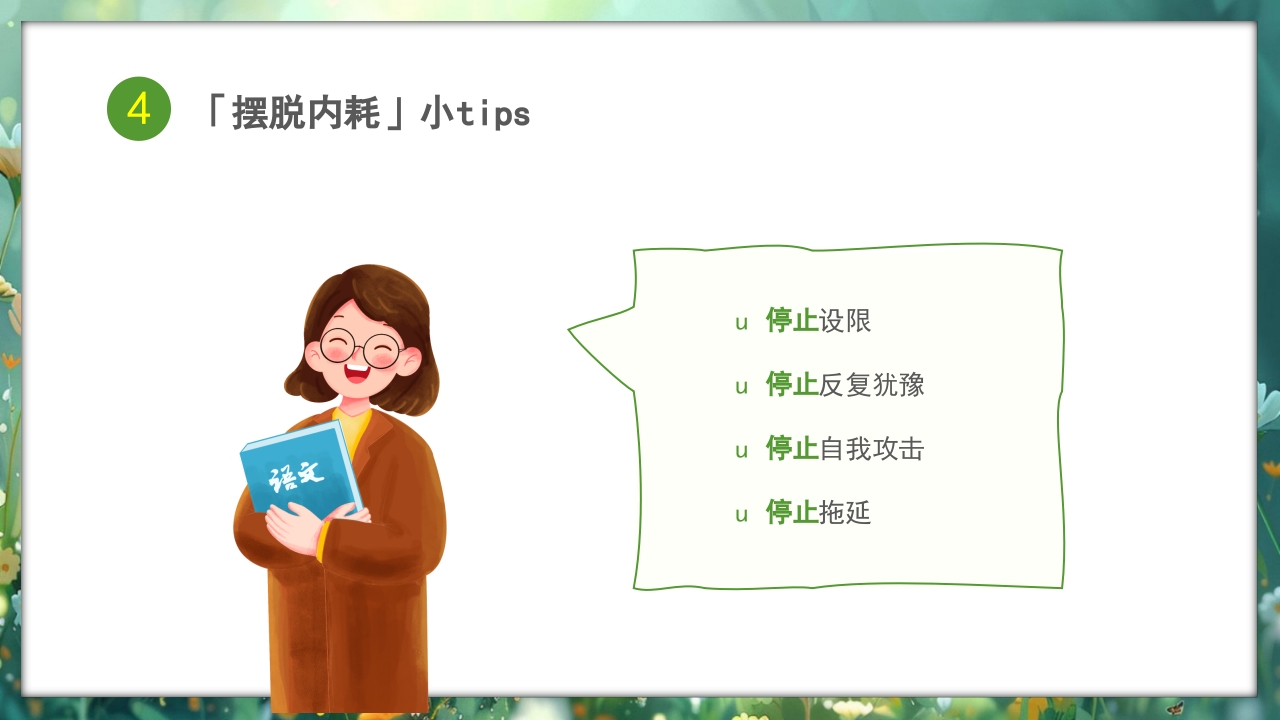 4 「摆脱内耗」小tips

语文

u 停止设限

u 停止反复犹豫

u 停止自我攻击

u 停止拖延